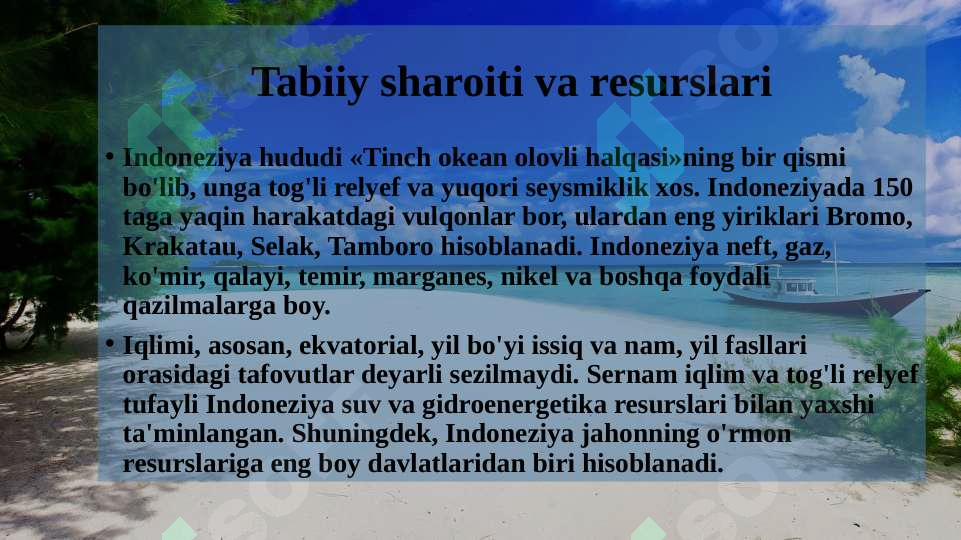 Tabiiy sharoiti va resurslari

• Indoneziya hududi «Tinch okean olovli halqasi»ning bir qismi bo'lib, unga tog'li relyef va yuqori seysmiklik xos. Indoneziyada 150 taga yaqin harakatdagi vulqonlar bor, ulardan eng yiriklari Bromo, Krakatau, Selak, Tamboro hisoblanadi. Indoneziya neft, gaz, ko'mir, qalayi, temir, marganes, nikel va boshqa foydali qazilmalarga boy.

• Iqlimi, asosan, ekvatorial, yil bo'yi issiq va nam, yil fasllari orasidagi tafovutlar deyarli sezilmaydi. Sernam iqlim va tog'li relyef tufayli Indoneziya suv va gidroenergetika resurslari bilan yaxshi ta'minlangan. Shuningdek, Indoneziya jahonning o'rmon resurslariga eng boy davlatlaridan biri hisoblanadi.